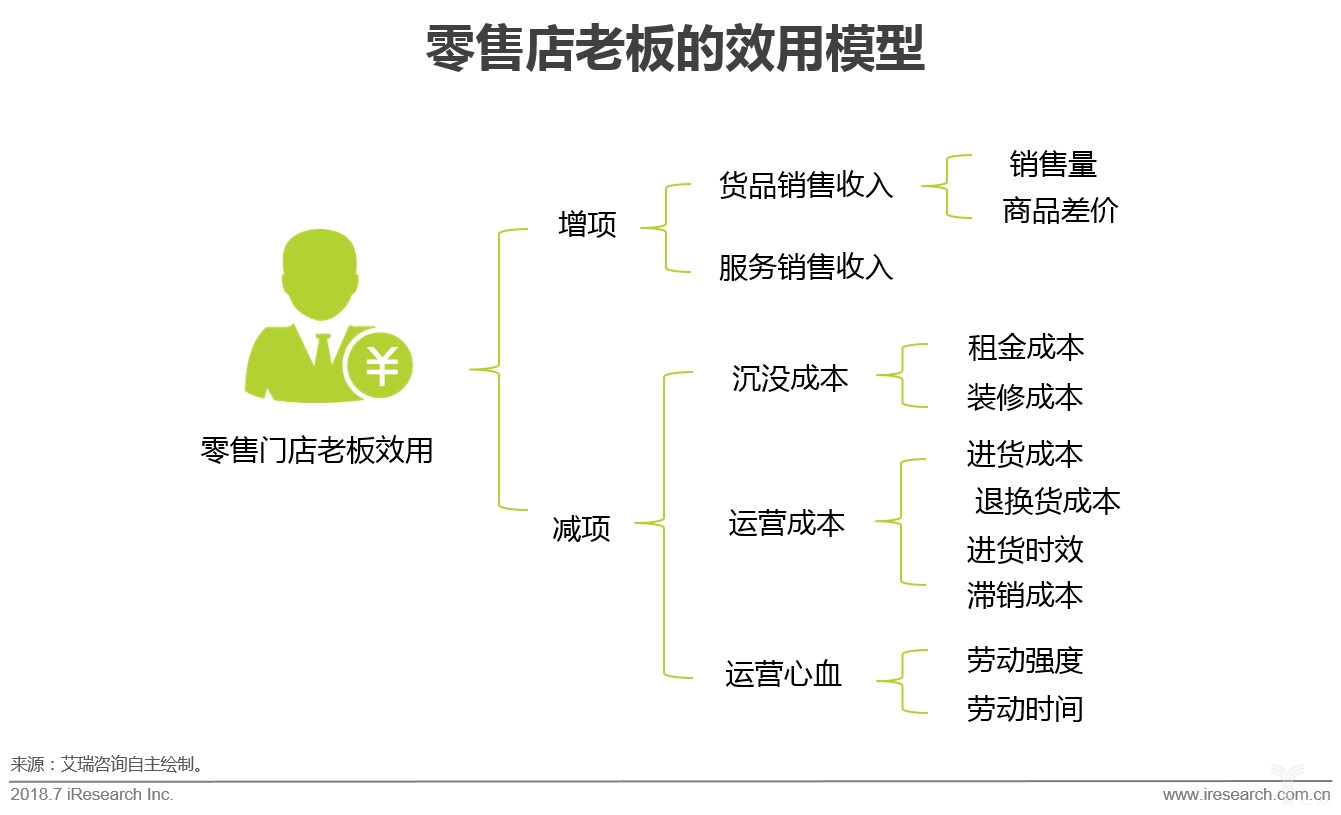 零售店老板的效用模型

¥

零售门店老板效用

增项

货品销售收入

销售量

商品差价

服务销售收入

减项

沉没成本

租金成本

装修成本

运营成本

进货成本

退换货成本

进货时效

滞销成本

运营心血

劳动强度

劳动时间

来源：艾瑞咨询自主绘制。

2018.7 iResearch Inc.

www.iresearch.com.cn